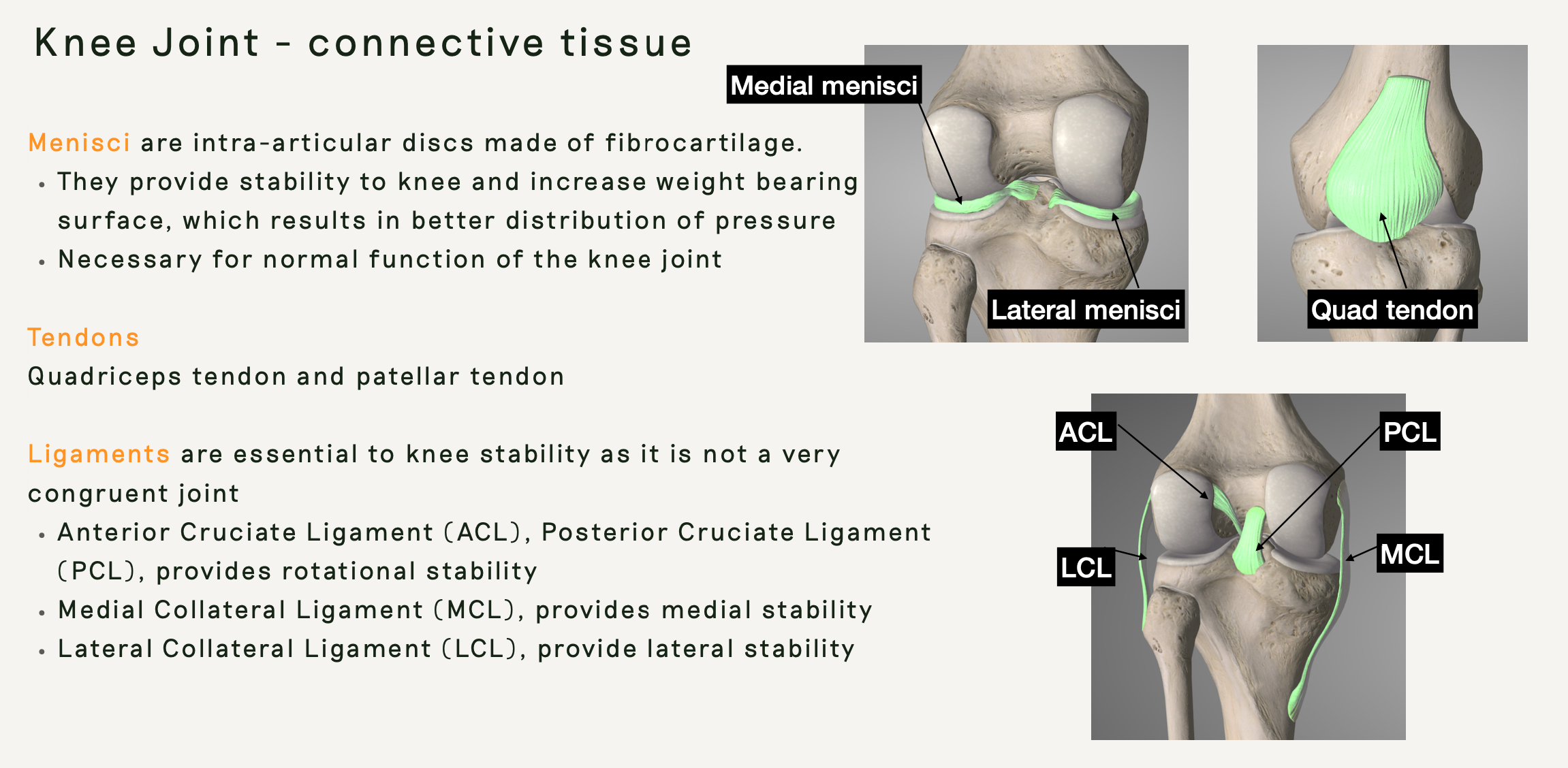 Knee Joint - connective tissue

Menisci are intra-articular discs made of fibrocartilage.
• They provide stability to knee and increase weight bearing surface, which results in better distribution of pressure
• Necessary for normal function of the knee joint

Tendons
Quadriceps tendon and patellar tendon

Ligaments are essential to knee stability as it is not a very congruent joint
• Anterior Cruciate Ligament (ACL), Posterior Cruciate Ligament (PCL), provides rotational stability
• Medial Collateral Ligament (MCL), provides medial stability
• Lateral Collateral Ligament (LCL), provide lateral stability

Medial menisci
Lateral menisci
Quad tendon
ACL
PCL
LCL
MCL